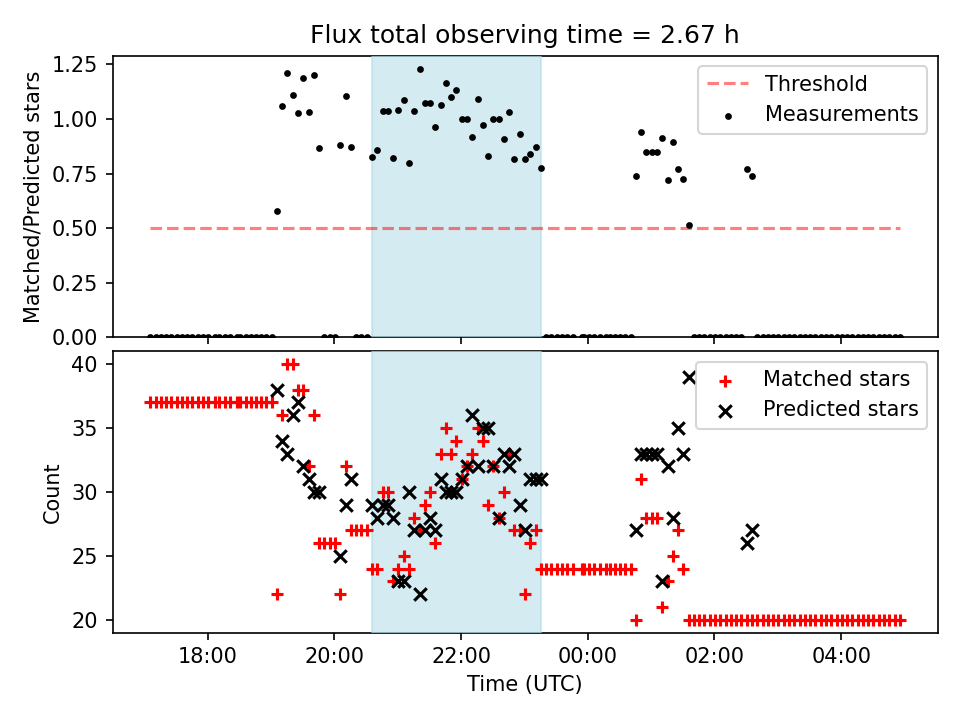 Flux total observing time = 2.67 h

Matched/Predicted stars

1.25
1.00
0.75
0.50
0.25
0.00

Threshold
Measurements

Count

40
35
30
25
20

Matched stars
Predicted stars

18:00
20:00
22:00
00:00
02:00
04:00

Time (UTC)